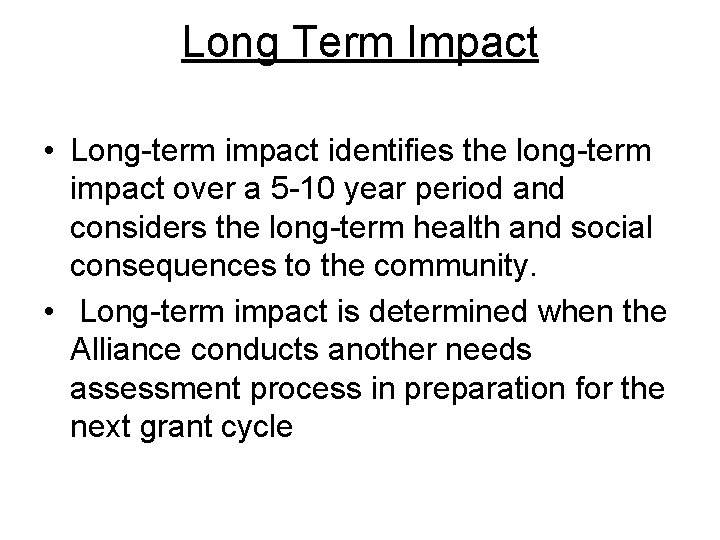 Long Term Impact

• Long-term impact identifies the long-term impact over a 5-10 year period and considers the long-term health and social consequences to the community.

• Long-term impact is determined when the Alliance conducts another needs assessment process in preparation for the next grant cycle